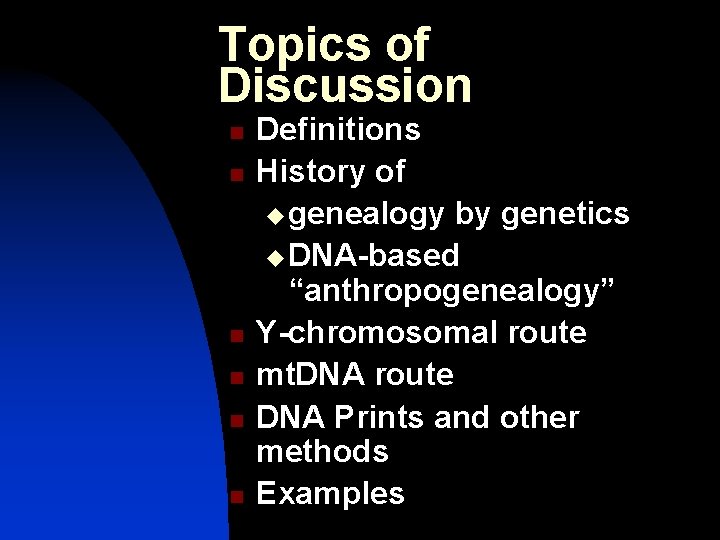 Topics of Discussion

- Definitions
- History of
  - genealogy by genetics
  - DNA-based “anthropogenealogy”
- Y-chromosomal route
- mtDNA route
- DNA Prints and other methods
- Examples